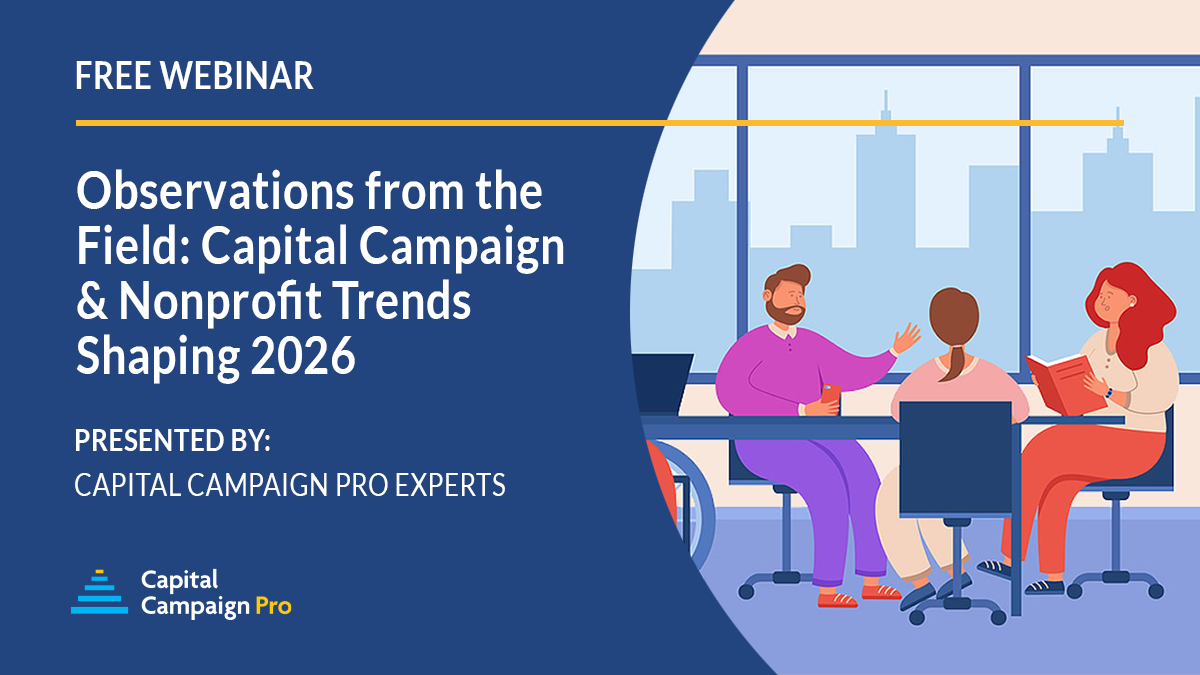 FREE WEBINAR

Observations from the Field: Capital Campaign & Nonprofit Trends Shaping 2026

PRESENTED BY:
CAPITAL CAMPAIGN PRO EXPERTS

Capital Campaign Pro